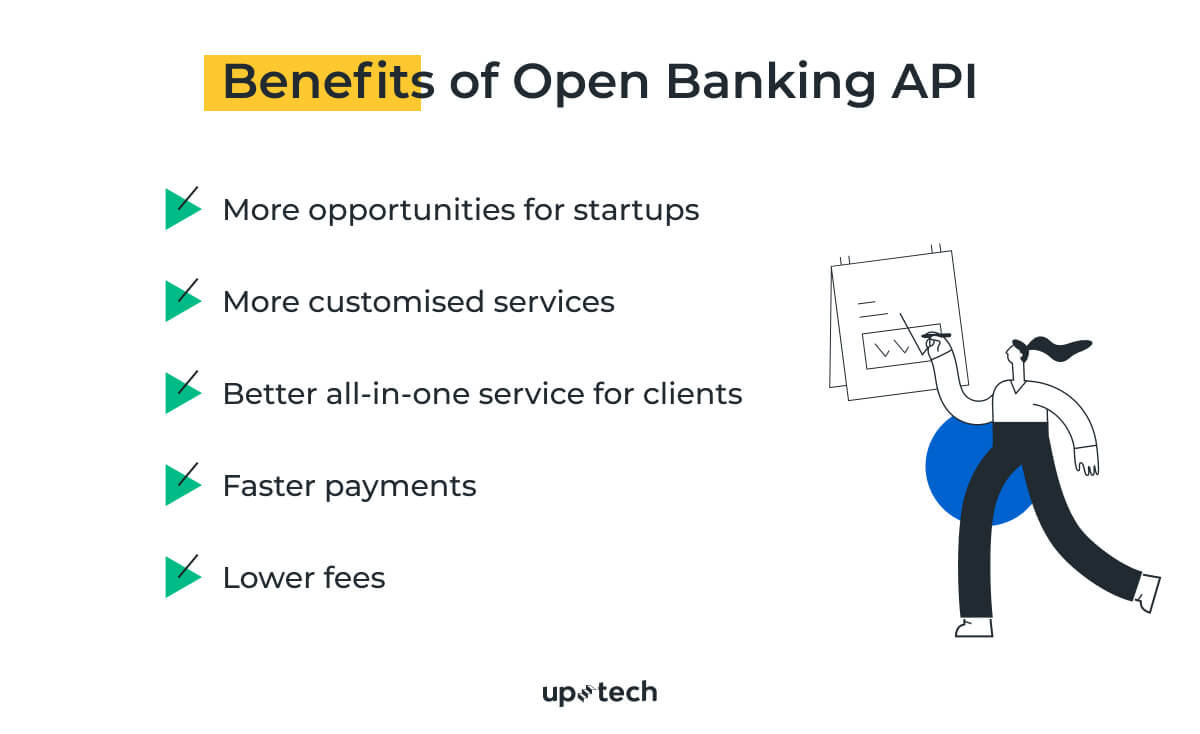 Benefits of Open Banking API

More opportunities for startups

More customised services

Better all-in-one service for clients

Faster payments

Lower fees

uptech